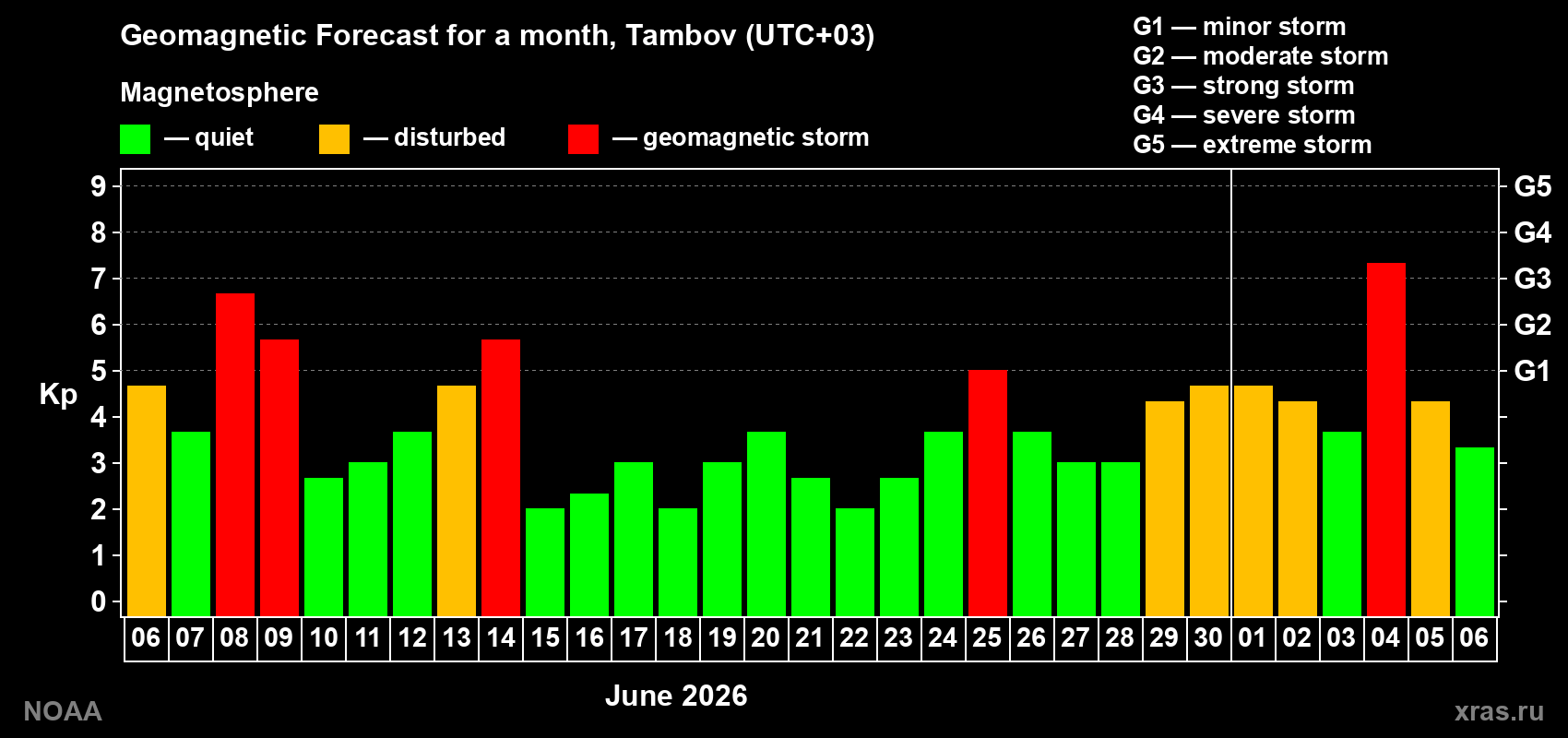 Geomagnetic Forecast for a month, Tambov (UTC+03)

Magnetosphere

— quiet — disturbed — geomagnetic storm

G1 — minor storm
G2 — moderate storm
G3 — strong storm
G4 — severe storm
G5 — extreme storm

Kp

9
8
7
6
5
4
3
2
1
0

G5
G4
G3
G2
G1

06 07 08 09 10 11 12 13 14 15 16 17 18 19 20 21 22 23 24 25 26 27 28 29 30 01 02 03 04 05 06

June 2026

NOAA

xras.ru